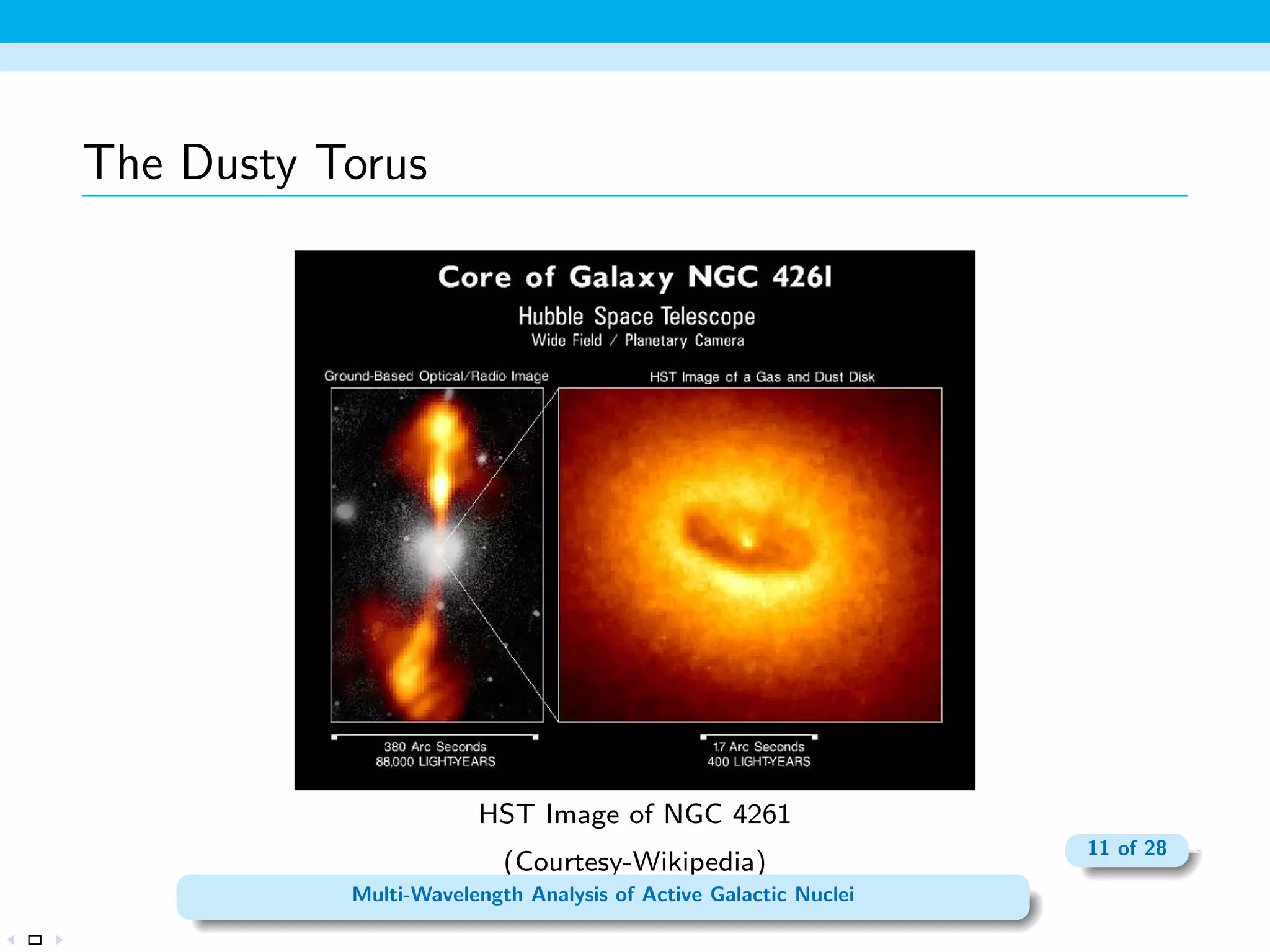 The Dusty Torus

Core of Galaxy NGC 4261

Hubble Space Telescope
Wide Field / Planetary Camera

Ground-Based Optical/Radio Image

HST Image of a Gas and Dust Disk

380 Arc Seconds
88,000 LIGHT-YEARS

17 Arc Seconds
400 LIGHT-YEARS

HST Image of NGC 4261

(Courtesy-Wikipedia)

11 of 28

Multi-Wavelength Analysis of Active Galactic Nuclei